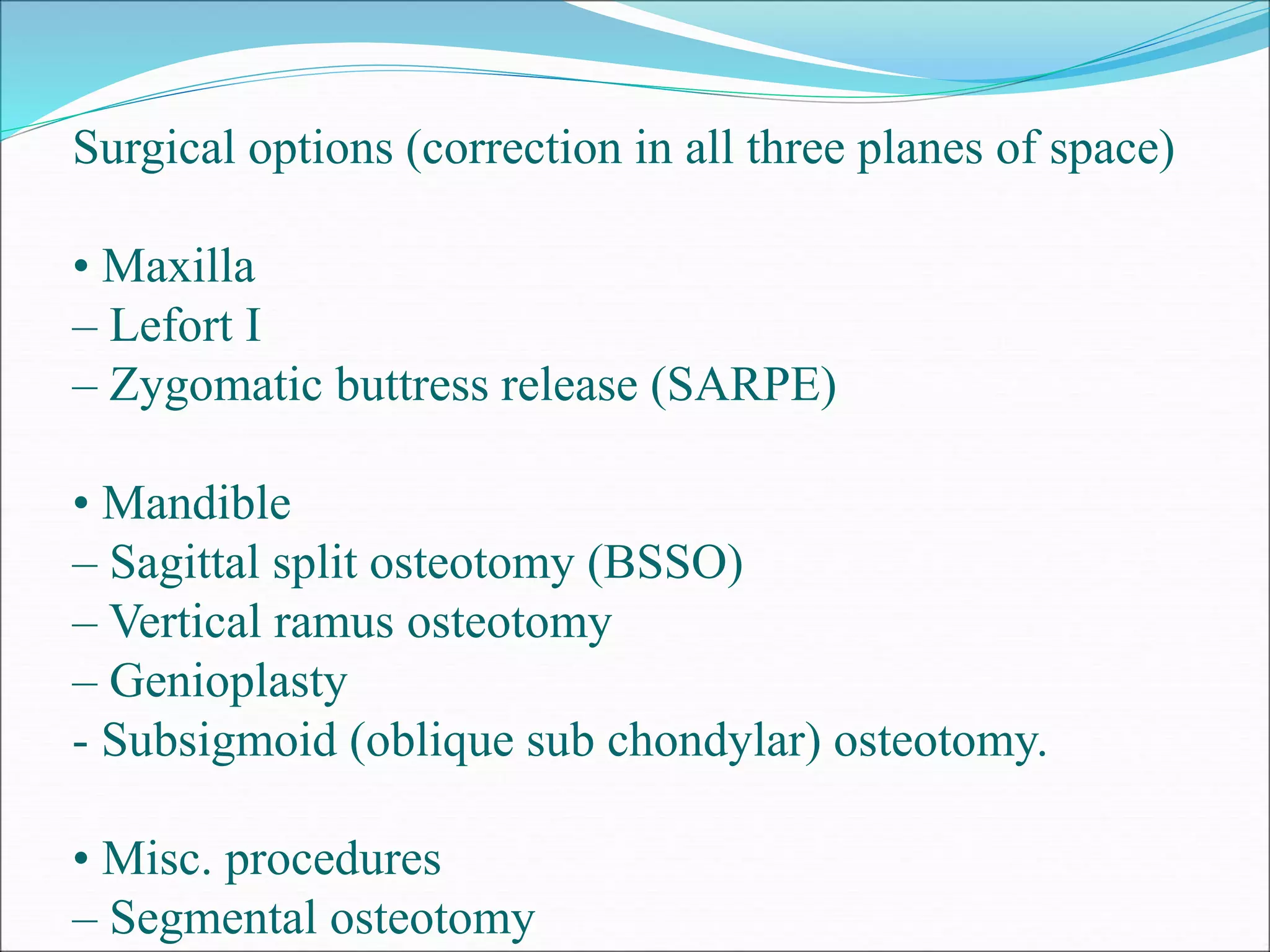 Surgical options (correction in all three planes of space)

• Maxilla
– Lefort I
– Zygomatic buttress release (SARPE)

• Mandible
– Sagittal split osteotomy (BSSO)
– Vertical ramus osteotomy
– Genioplasty
- Subsigmoid (oblique sub chondylar) osteotomy.

• Misc. procedures
– Segmental osteotomy